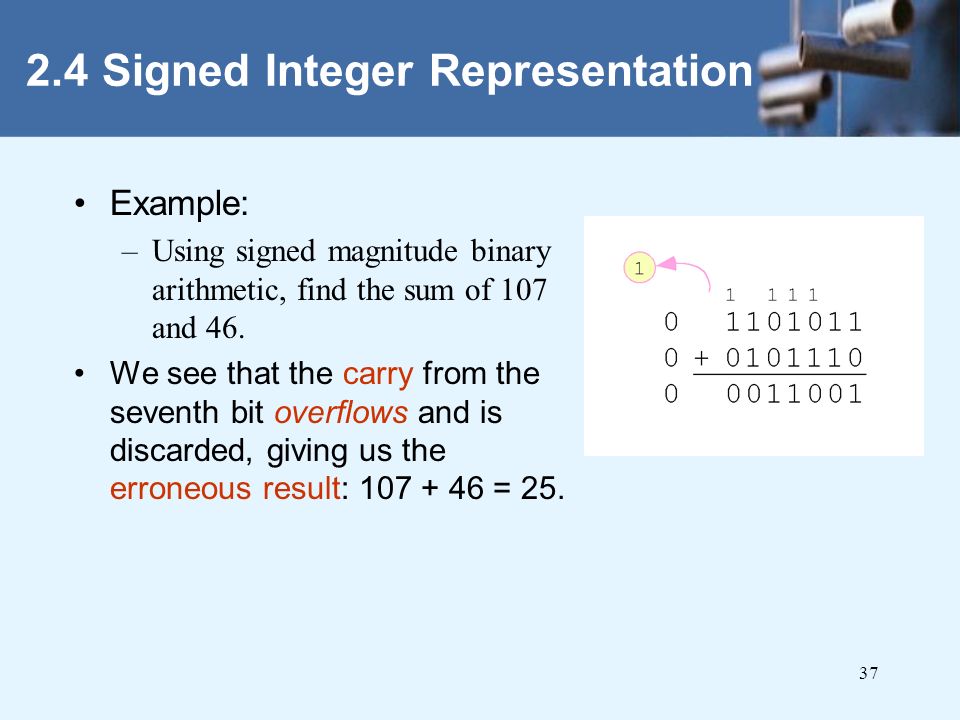 2.4 Signed Integer Representation

• Example:
– Using signed magnitude binary arithmetic, find the sum of 107 and 46.

• We see that the carry from the seventh bit overflows and is discarded, giving us the erroneous result: 107 + 46 = 25.

1

1 1 1 1
0 1101011
0 + 0101110
0 0011001

37